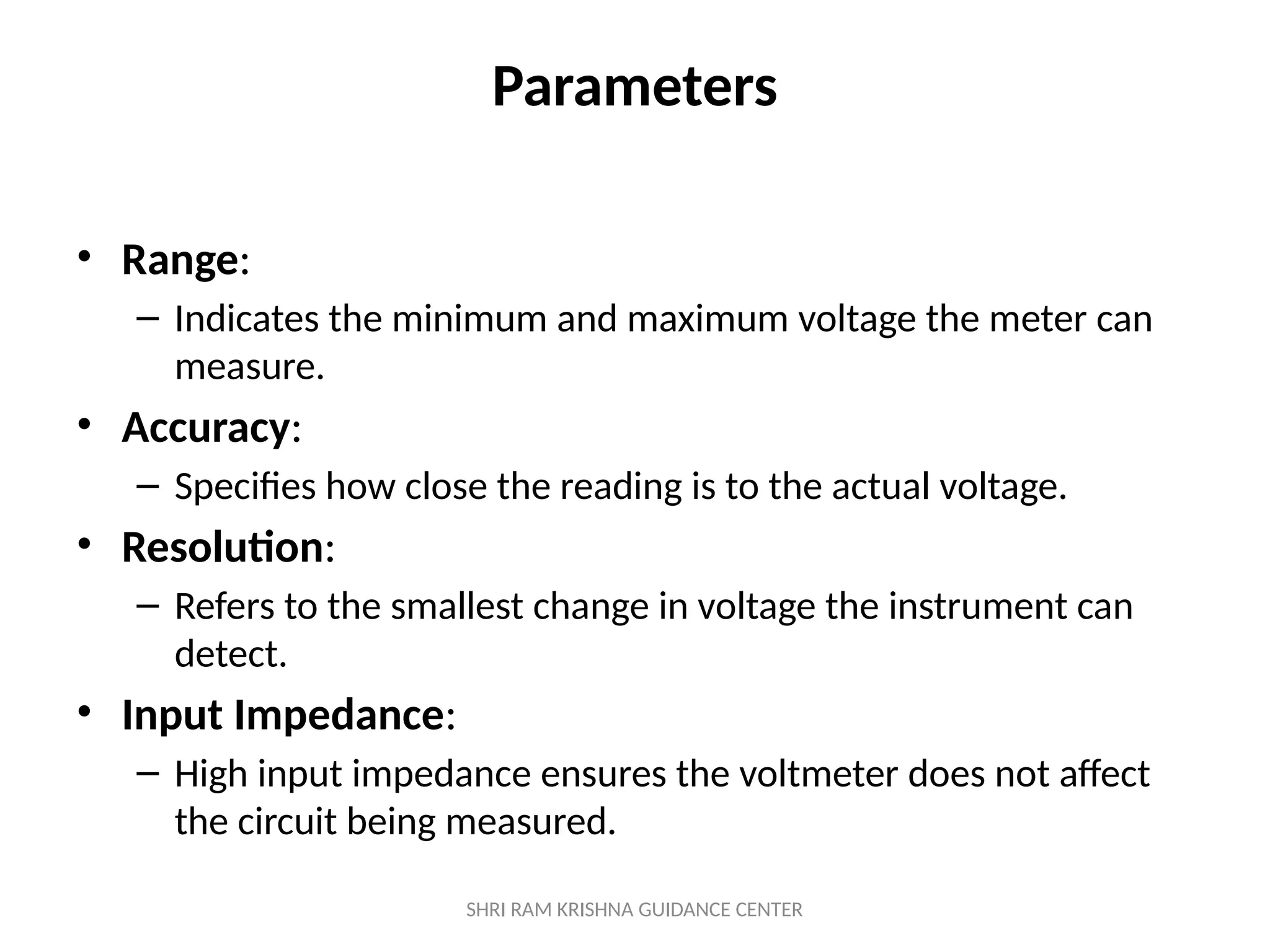 Parameters

• Range:
– Indicates the minimum and maximum voltage the meter can measure.
• Accuracy:
– Specifies how close the reading is to the actual voltage.
• Resolution:
– Refers to the smallest change in voltage the instrument can detect.
• Input Impedance:
– High input impedance ensures the voltmeter does not affect the circuit being measured.

SHRI RAM KRISHNA GUIDANCE CENTER